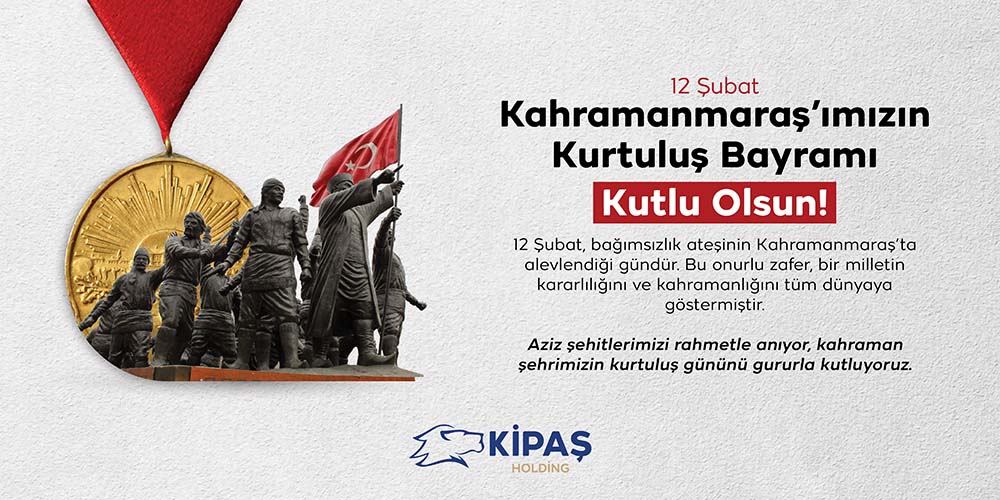 12 Şubat

Kahramanmaraş'ımızın Kurtuluş Bayramı

Kutlu Olsun!

12 Şubat, bağımsızlık ateşinin Kahramanmaraş'ta alevlendiği gündür. Bu onurlu zafer, bir milletin kararlılığını ve kahramanlığını tüm dünyaya göstermiştir.

Aziz şehitlerimizi rahmetle anıyor, kahraman şehrimizin kurtuluş gününü gururla kutluyoruz.

KİPAŞ
HOLDİNG